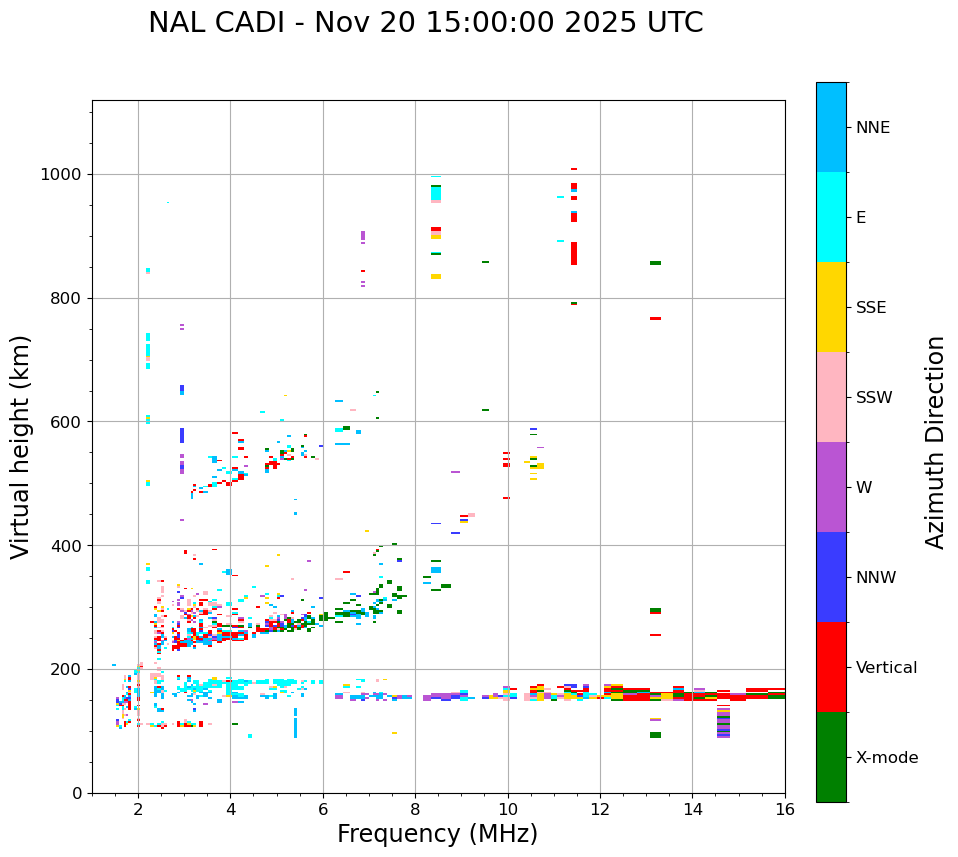 NAL CADI - Nov 20 15:00:00 2025 UTC

Virtual height (km)

1000
800
600
400
200
0

2
4
6
8
10
12
14
16

Frequency (MHz)

NNE
E
SSE
SSW
W
NNW
Vertical
X-mode

Azimuth Direction